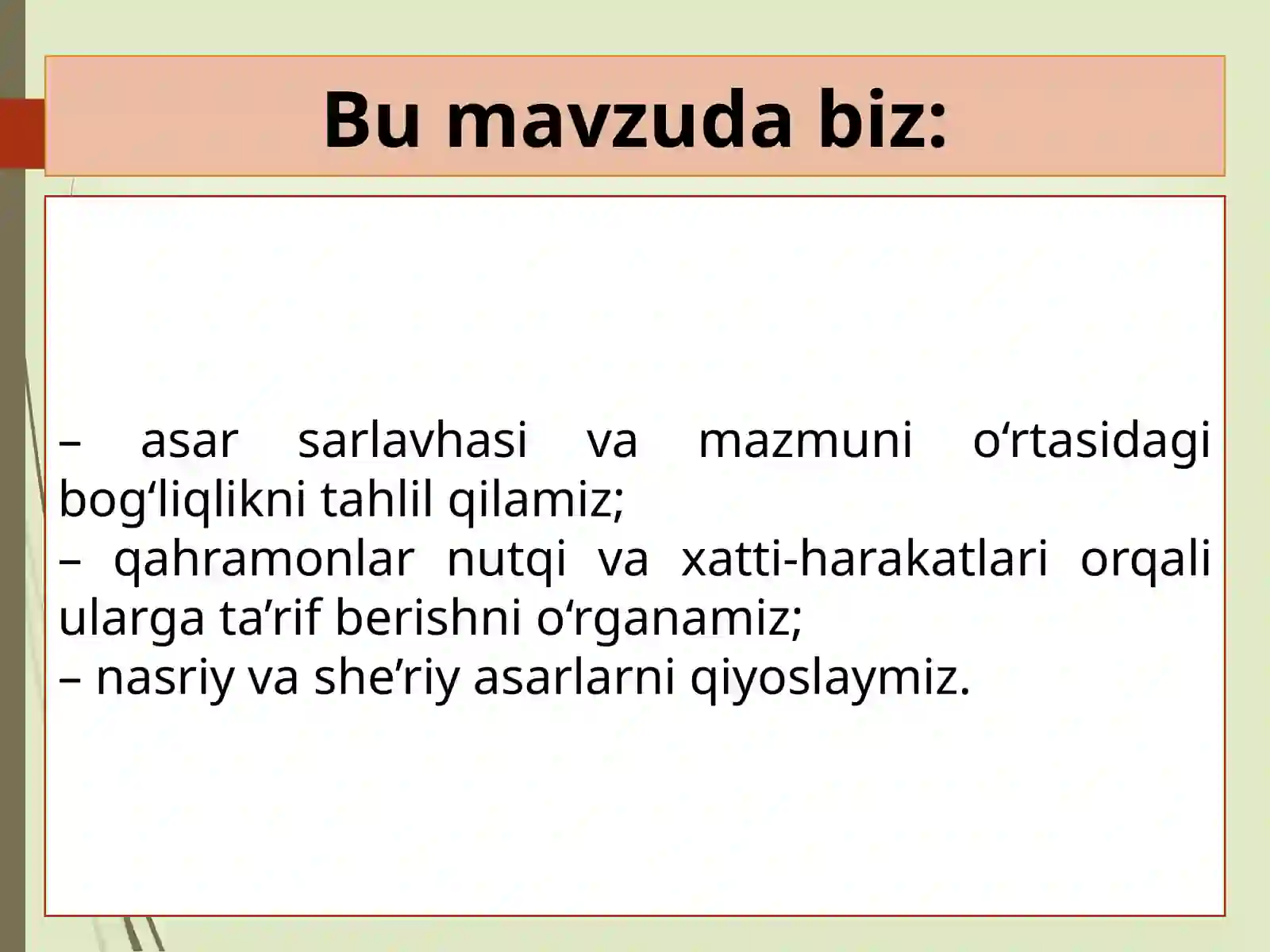 Bu mavzuda biz:

– asar sarlavhasi va mazmuni o‘rtasidagi bog‘liqlikni tahlil qilamiz;
– qahramonlar nutqi va xatti-harakatlari orqali ularga ta’rif berishni o‘rganamiz;
– nasriy va she’riy asarlarni qiyoslaymiz.